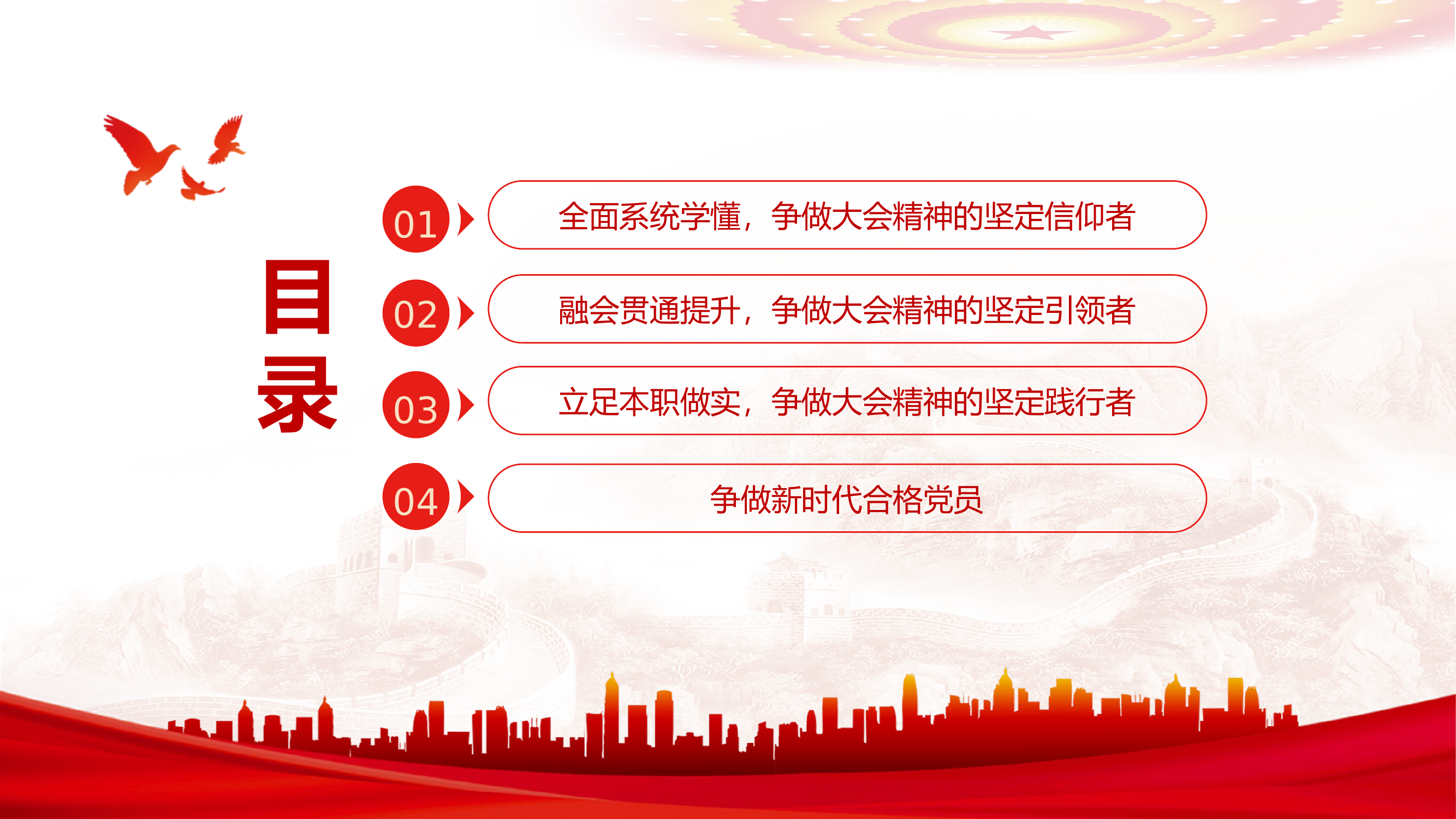 目录

01
全面系统学懂，争做大会精神的坚定信仰者

02
融会贯通提升，争做大会精神的坚定引领者

03
立足本职做实，争做大会精神的坚定践行者

04
争做新时代合格党员